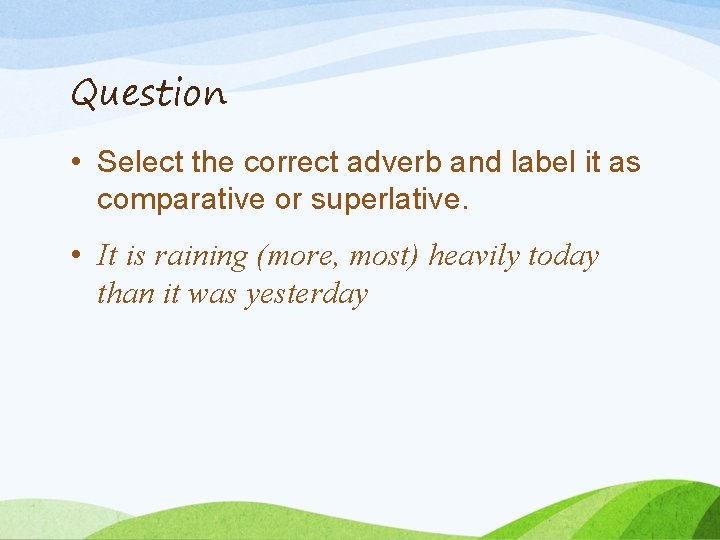 Question

• Select the correct adverb and label it as comparative or superlative.

• It is raining (more, most) heavily today than it was yesterday